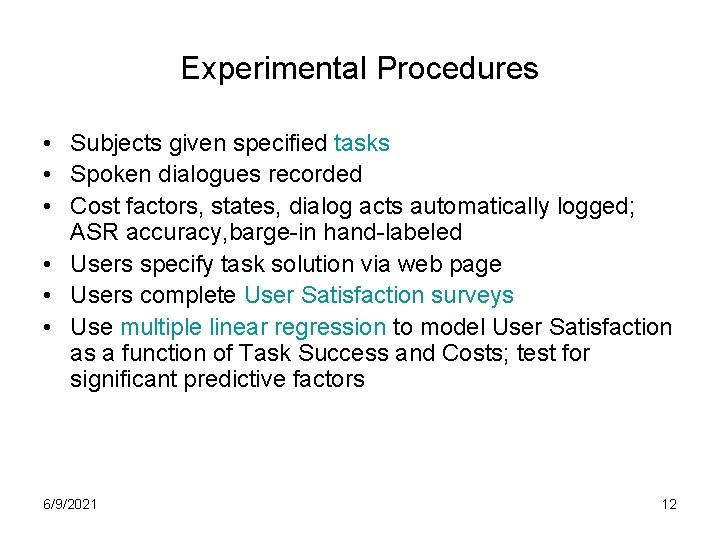 Experimental Procedures

• Subjects given specified tasks
• Spoken dialogues recorded
• Cost factors, states, dialog acts automatically logged; ASR accuracy,barge-in hand-labeled
• Users specify task solution via web page
• Users complete User Satisfaction surveys
• Use multiple linear regression to model User Satisfaction as a function of Task Success and Costs; test for significant predictive factors

6/9/2021

12